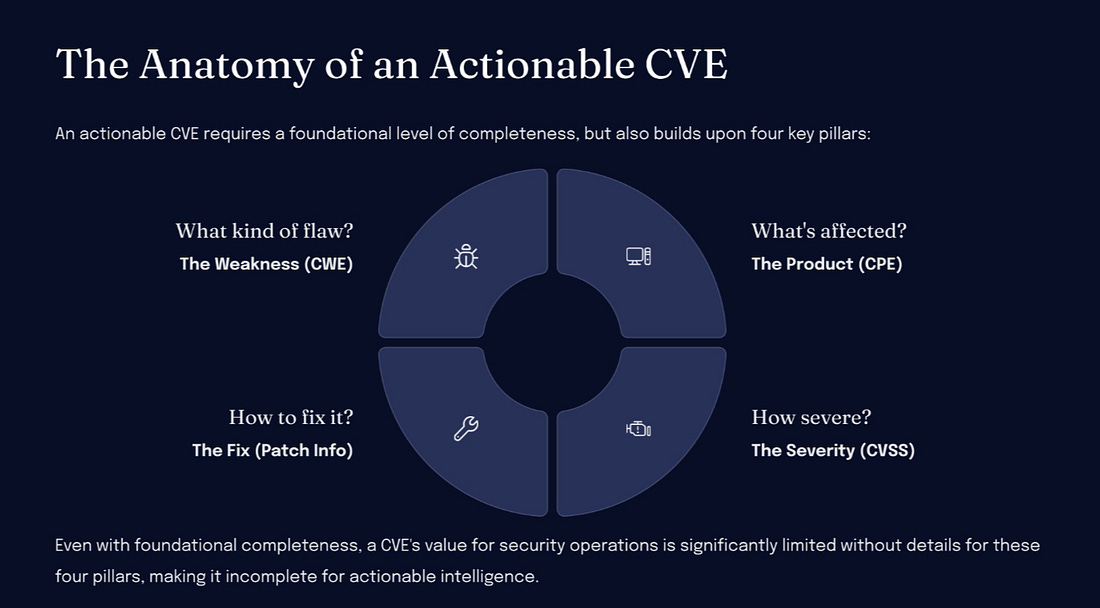 The Anatomy of an Actionable CVE

An actionable CVE requires a foundational level of completeness, but also builds upon four key pillars:

What kind of flaw?
The Weakness (CWE)

What's affected?
The Product (CPE)

How to fix it?
The Fix (Patch Info)

How severe?
The Severity (CVSS)

Even with foundational completeness, a CVE's value for security operations is significantly limited without details for these four pillars, making it incomplete for actionable intelligence.